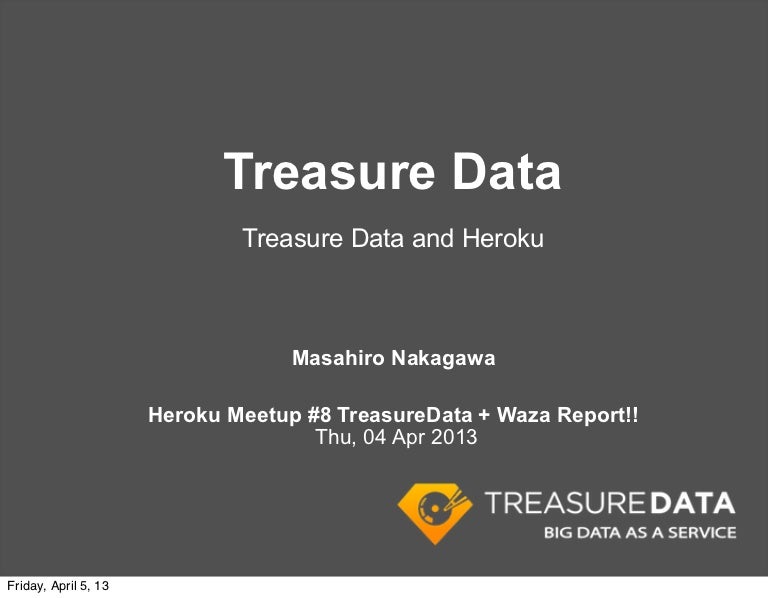 Treasure Data

Treasure Data and Heroku

Masahiro Nakagawa

Heroku Meetup #8 TreasureData + Waza Report!!
Thu, 04 Apr 2013

TREASUREDATA
BIG DATA AS A SERVICE

Friday, April 5, 13